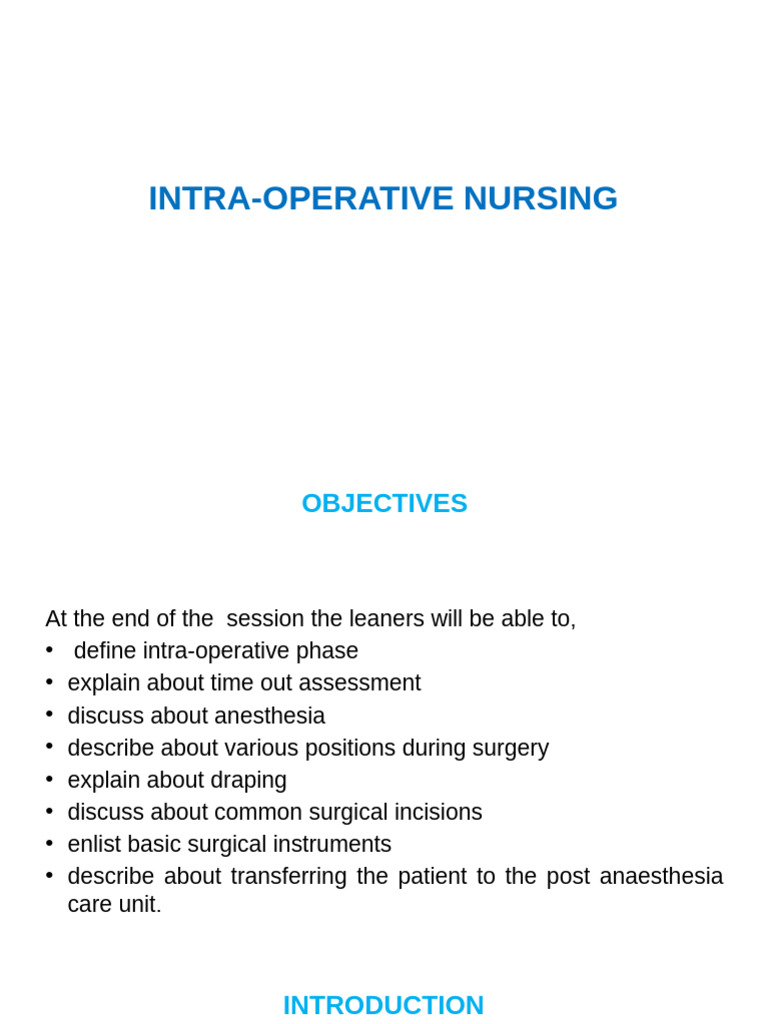 INTRA-OPERATIVE NURSING

OBJECTIVES

At the end of the session the leaners will be able to,
• define intra-operative phase
• explain about time out assessment
• discuss about anesthesia
• describe about various positions during surgery
• explain about draping
• discuss about common surgical incisions
• enlist basic surgical instruments
• describe about transferring the patient to the post anaesthesia care unit.

INTRODUCTION